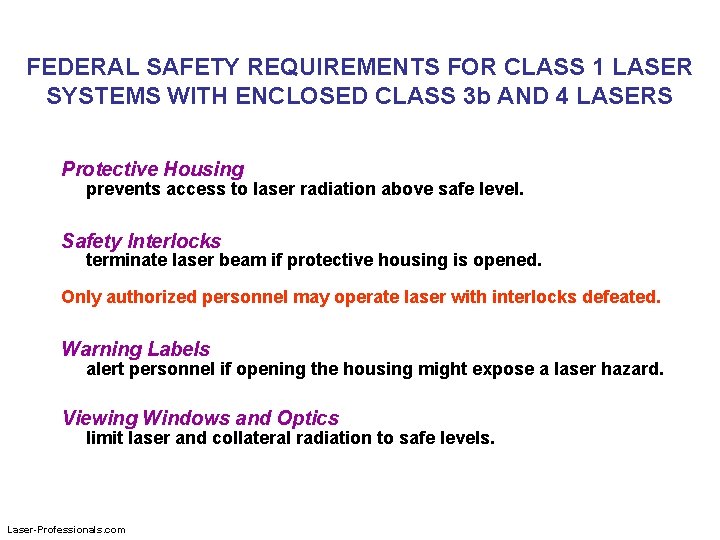 FEDERAL SAFETY REQUIREMENTS FOR CLASS 1 LASER SYSTEMS WITH ENCLOSED CLASS 3b AND 4 LASERS

Protective Housing
prevents access to laser radiation above safe level.

Safety Interlocks
terminate laser beam if protective housing is opened.

Only authorized personnel may operate laser with interlocks defeated.

Warning Labels
alert personnel if opening the housing might expose a laser hazard.

Viewing Windows and Optics
limit laser and collateral radiation to safe levels.

Laser-Professionals.com